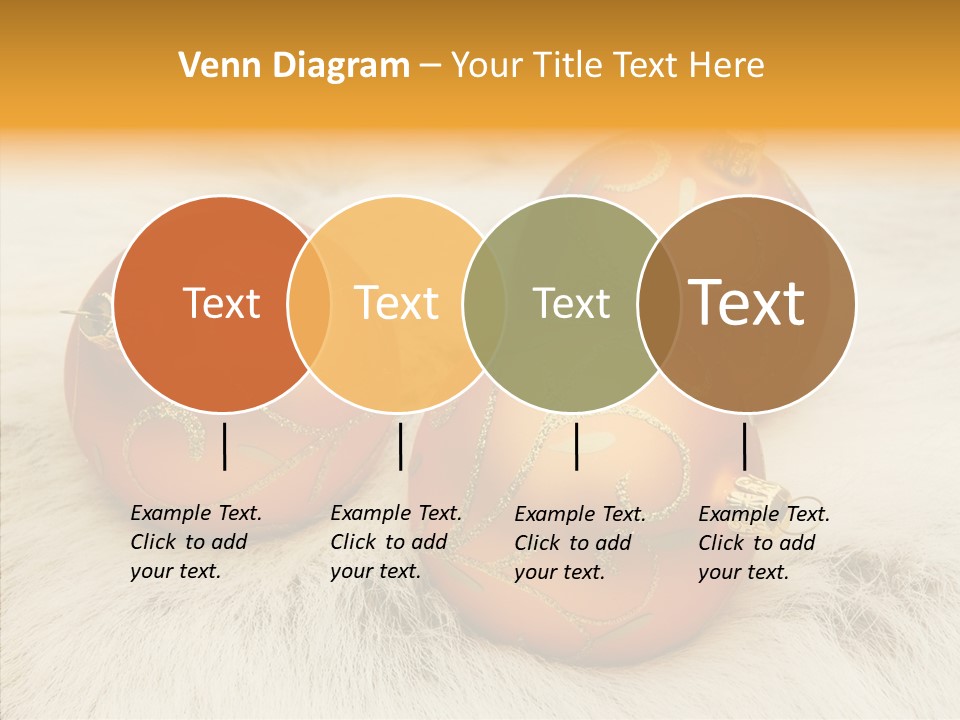 Venn Diagram – Your Title Text Here

Text

Text

Text

Text

Example Text. Click to add your text.

Example Text. Click to add your text.

Example Text. Click to add your text.

Example Text. Click to add your text.